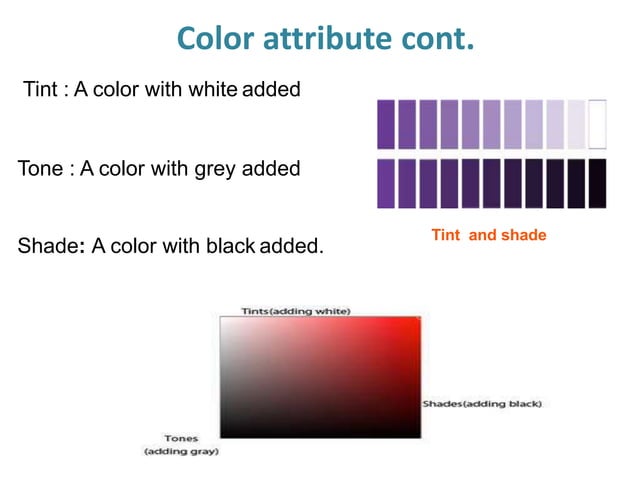 Color attribute cont.

Tint : A color with white added

Tone : A color with grey added

Shade: A color with black added.

Tint and shade

Tints(adding white)

Shades(adding black)

Tones
(adding gray)